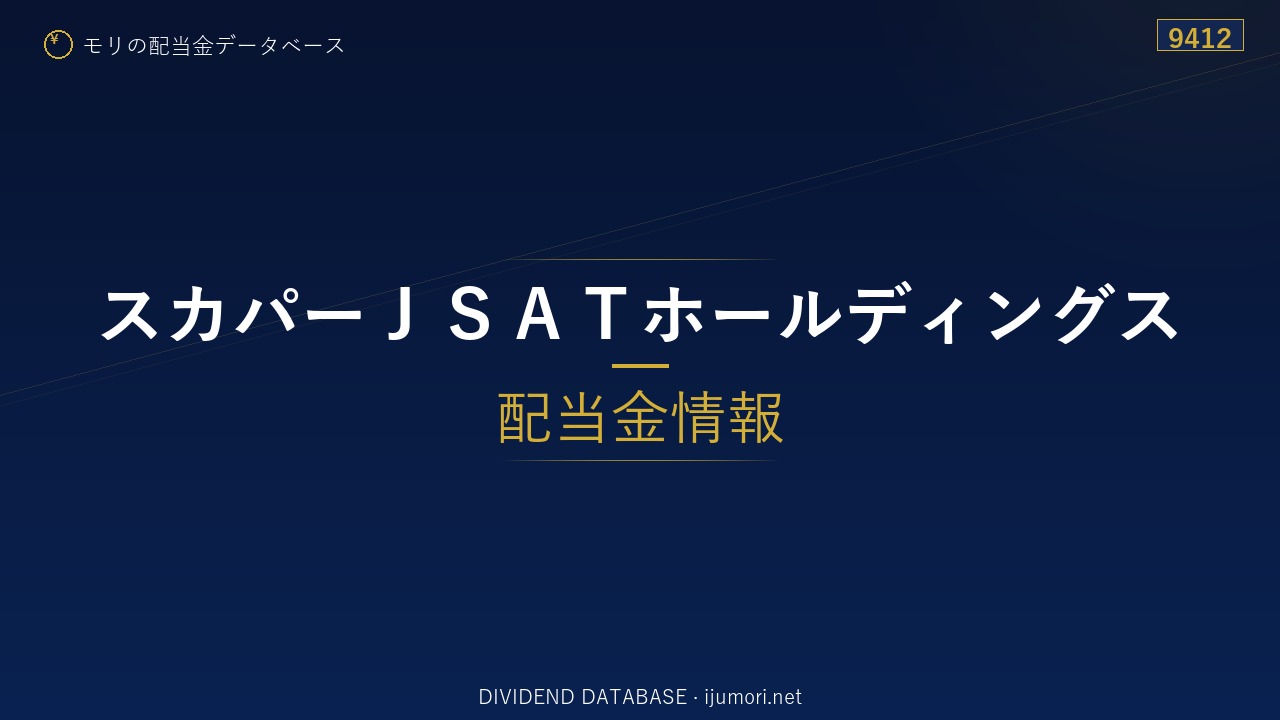 ¥ モリの配当金データベース

9412

スカパーＪＳＡＴホールディングス

配当金情報

DIVIDEND DATABASE · ijumori.net